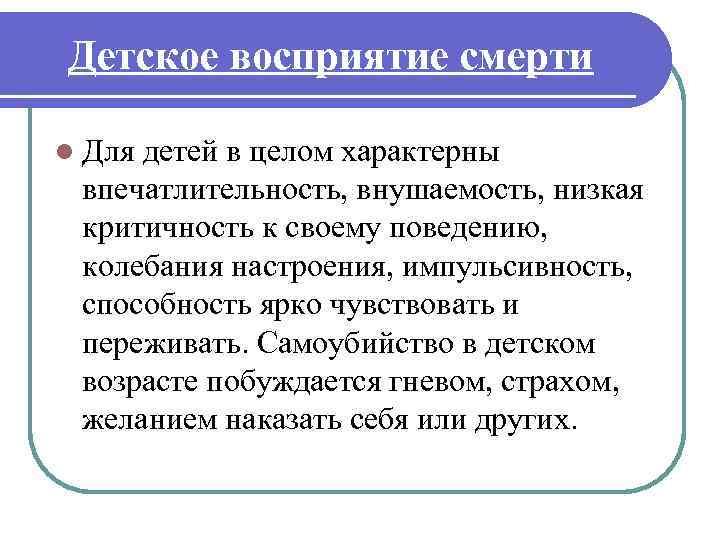 Детское восприятие смерти

Для детей в целом характерны впечатлительность, внушаемость, низкая критичность к своему поведению, колебания настроения, импульсивность, способность ярко чувствовать и переживать. Самоубийство в детском возрасте побуждается гневом, страхом, желанием наказать себя или других.